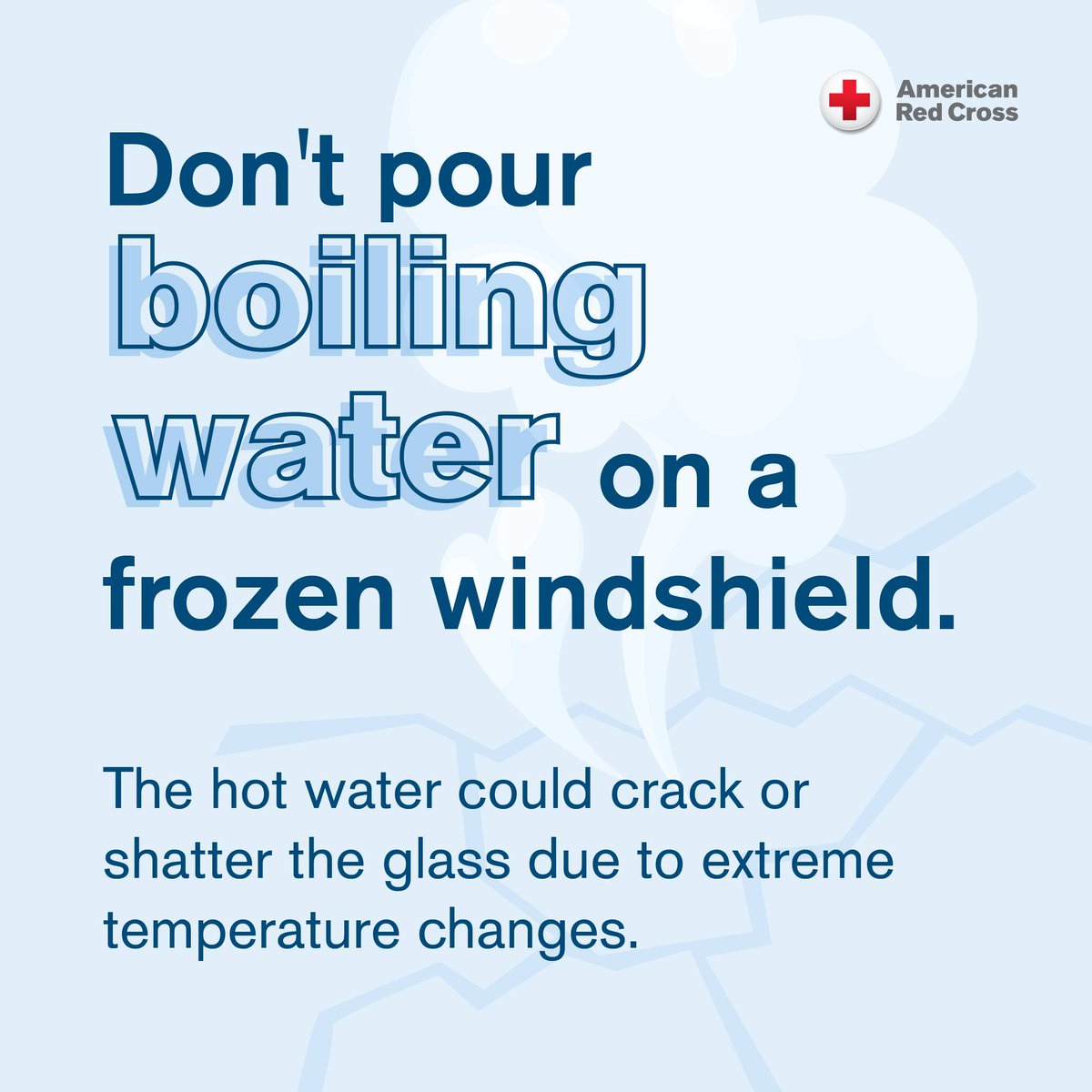 American Red Cross

Don't pour boiling water on a frozen windshield.

The hot water could crack or shatter the glass due to extreme temperature changes.